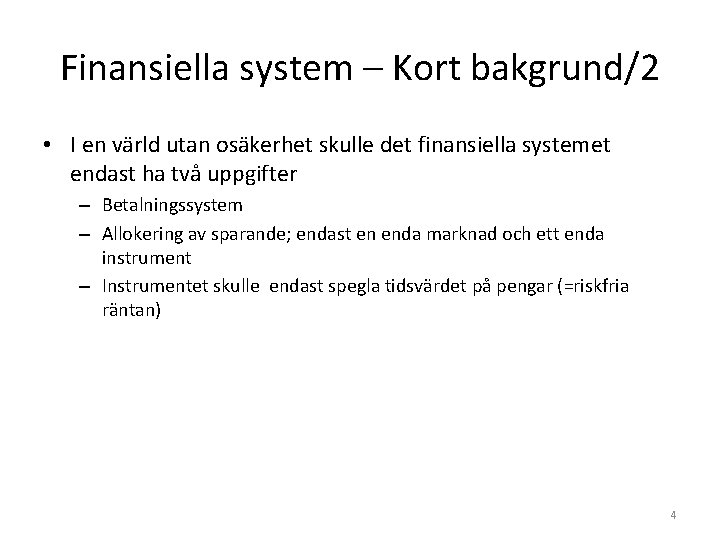 Finansiella system – Kort bakgrund/2

• I en värld utan osäkerhet skulle det finansiella systemet endast ha två uppgifter

– Betalningssystem

– Allokering av sparande; endast en enda marknad och ett enda instrument

– Instrumentet skulle endast spegla tidsvärdet på pengar (=riskfria räntan)

4